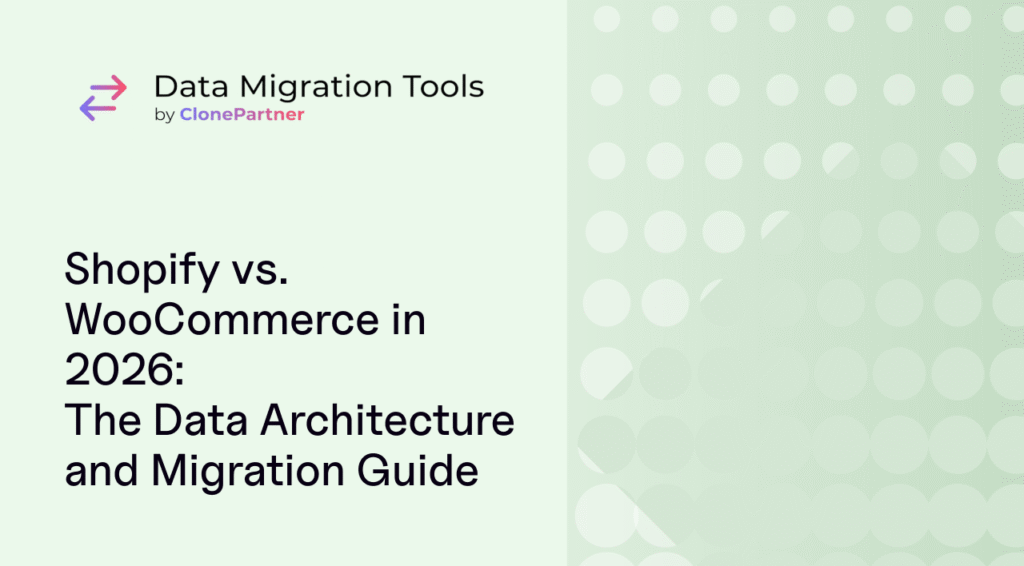 Data Migration Tools
by ClonePartner

Shopify vs. WooCommerce in 2026: The Data Architecture and Migration Guide